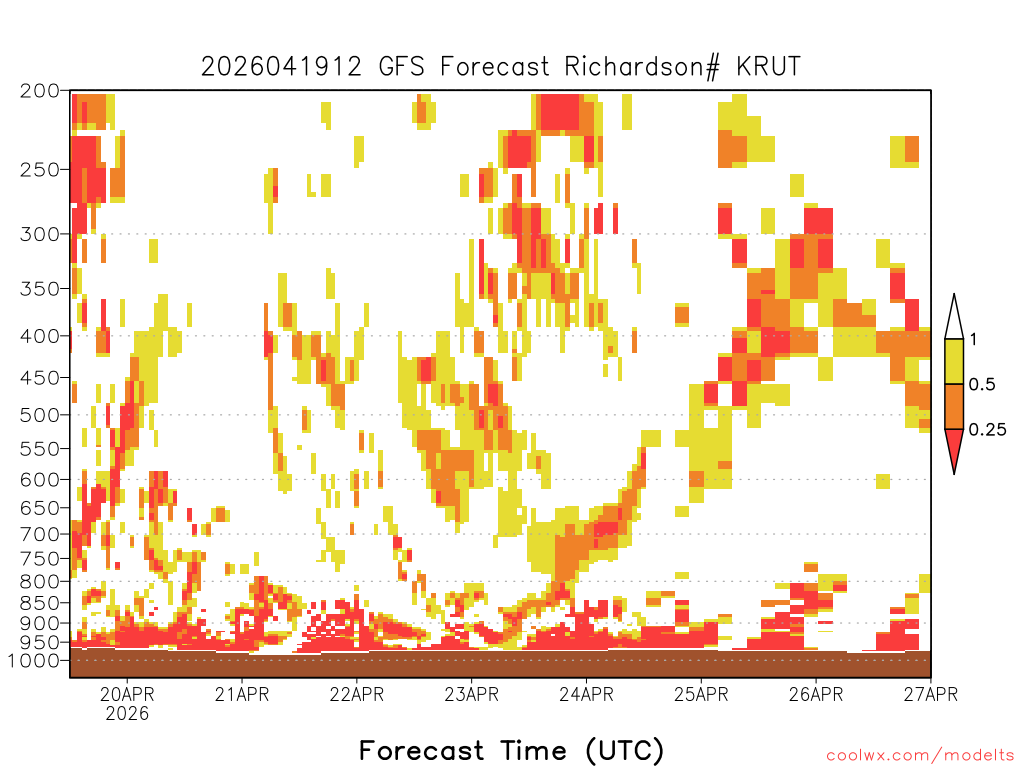 2026041912 GFS Forecast Richardson# KRUT

200
250
300
350
400
450
500
550
600
650
700
750
800
850
900
950
1000

1
0.5
0.25

20APR
2026
21APR
22APR
23APR
24APR
25APR
26APR
27APR

Forecast Time (UTC)

coolwx.com/modelts